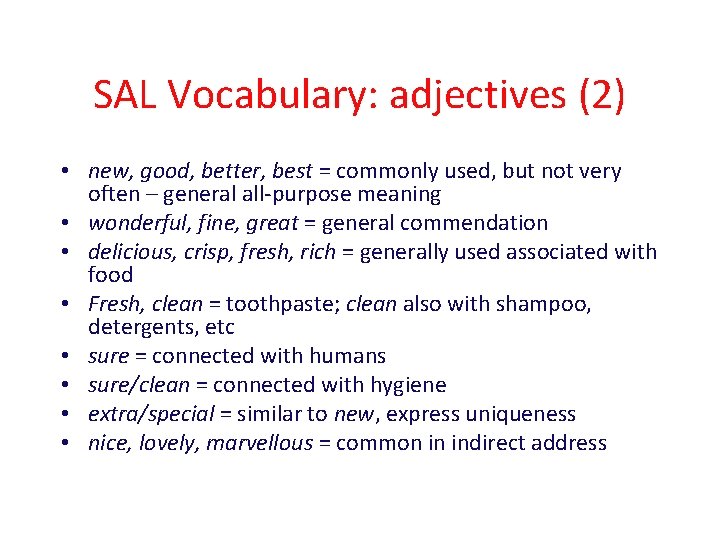 SAL Vocabulary: adjectives (2)

• new, good, better, best = commonly used, but not very often – general all-purpose meaning
• wonderful, fine, great = general commendation
• delicious, crisp, fresh, rich = generally used associated with food
• Fresh, clean = toothpaste; clean also with shampoo, detergents, etc
• sure = connected with humans
• sure/clean = connected with hygiene
• extra/special = similar to new, express uniqueness
• nice, lovely, marvellous = common in indirect address